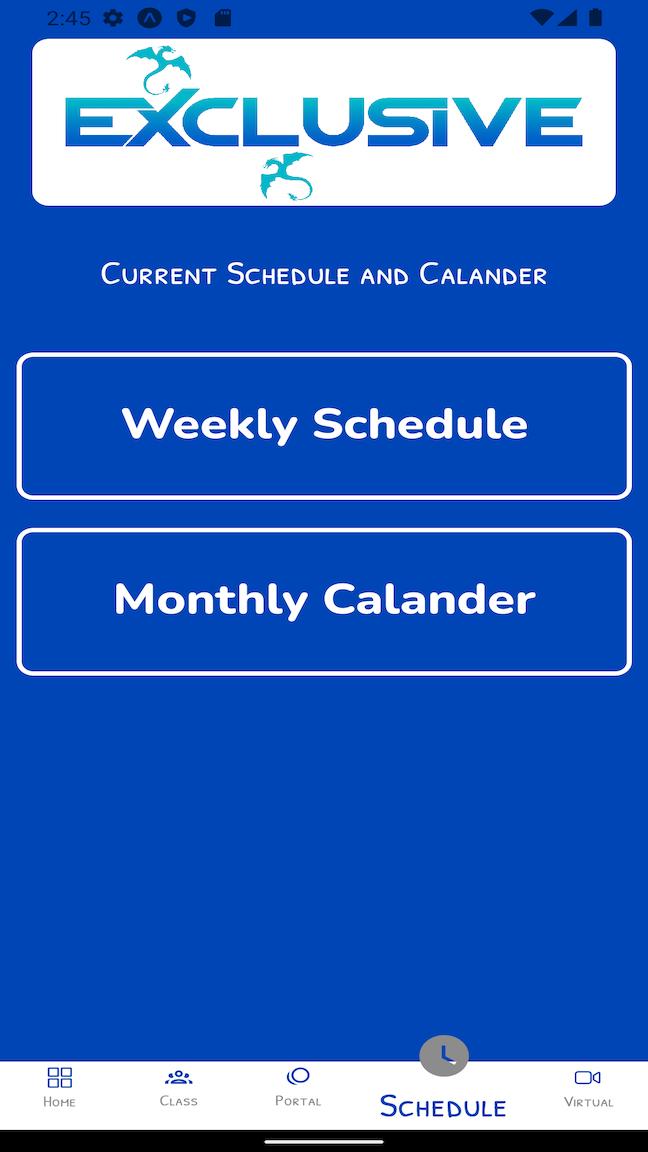 2:45

EXCLUSIVE

Current Schedule and Calander

Weekly Schedule

Monthly Calander

Home
Class
Portal
Schedule
Virtual